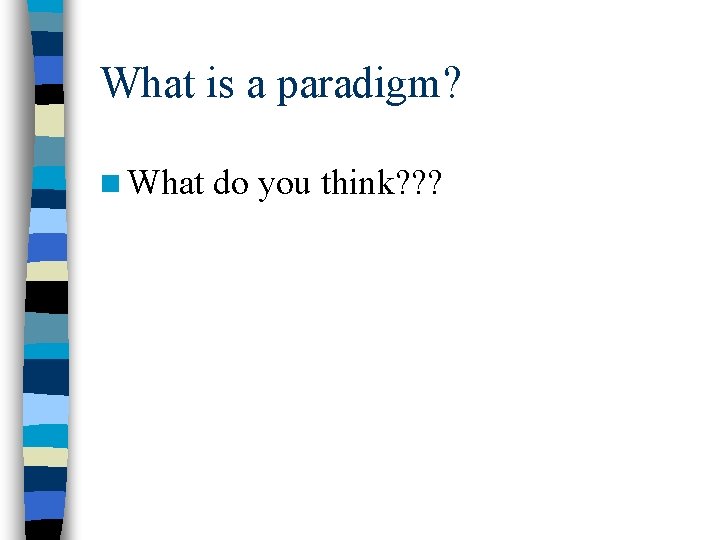 What is a paradigm?

What do you think???